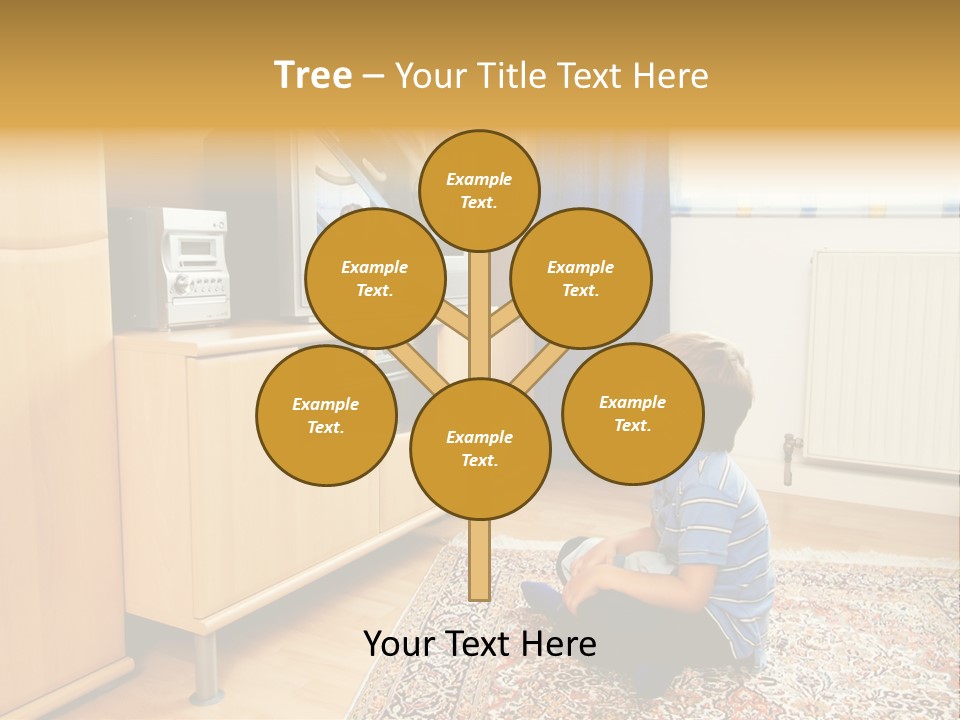 Tree – Your Title Text Here

Example Text.

Example Text.

Example Text.

Example Text.

Example Text.

Example Text.

Your Text Here